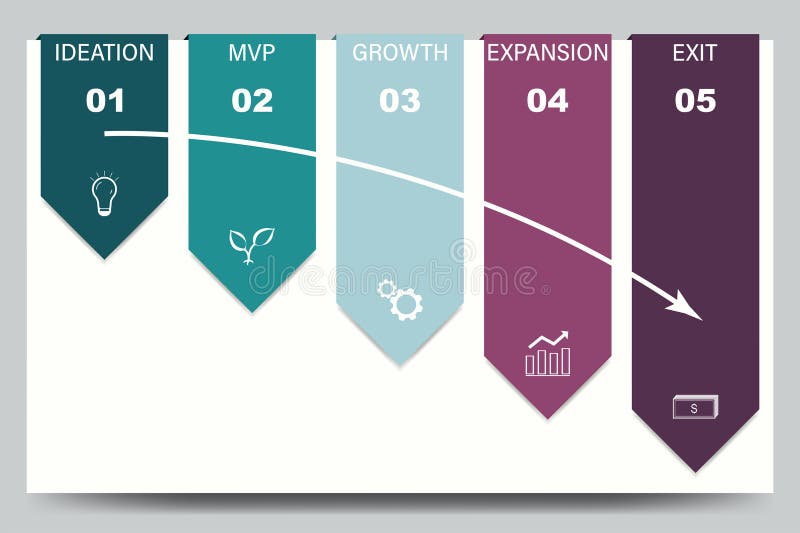 IDEATION
01

MVP
02

GROWTH
03

EXPANSION
04

EXIT
05

$

dreamstime